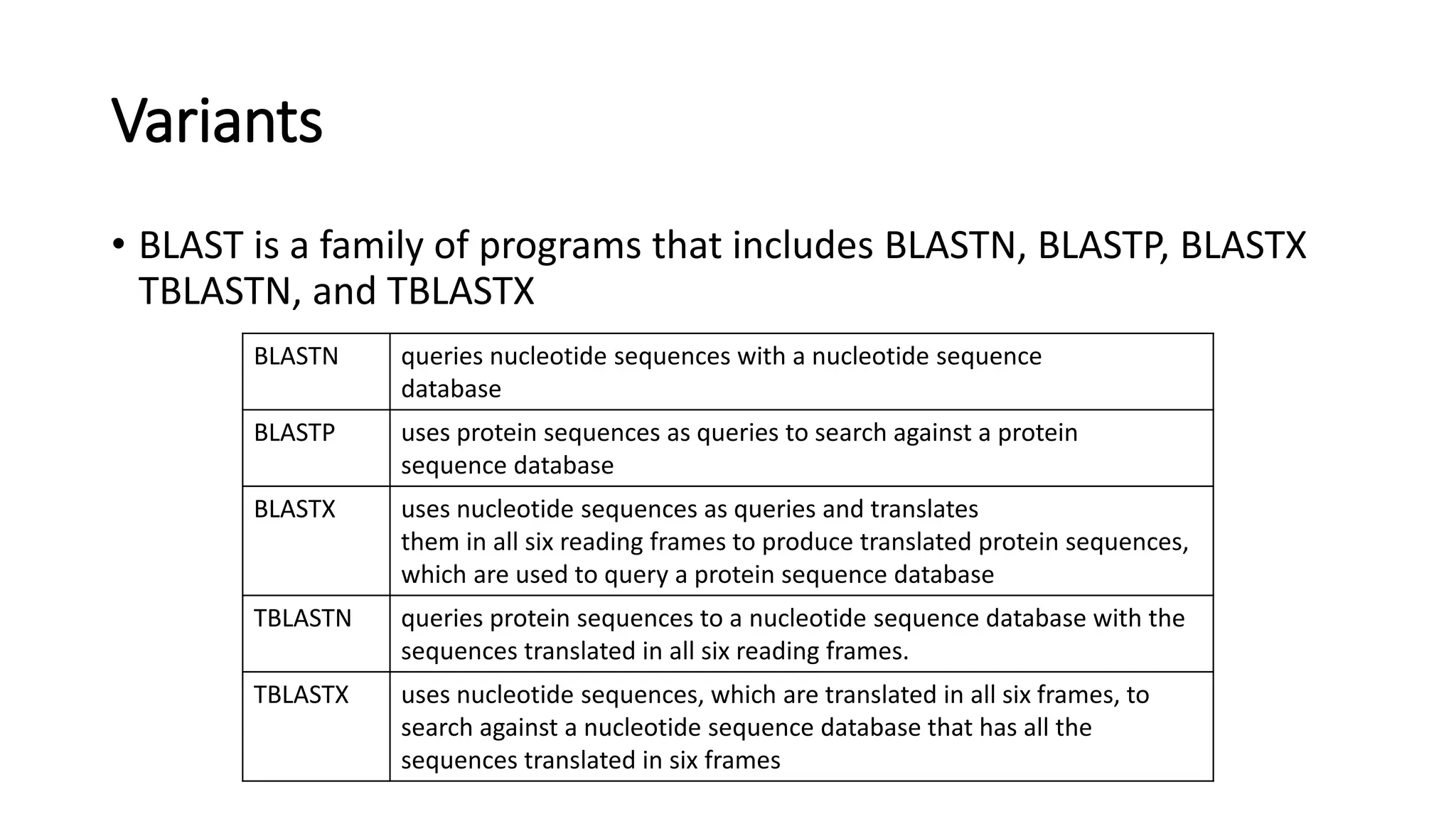 Variants

• BLAST is a family of programs that includes BLASTN, BLASTP, BLASTX TBLASTN, and TBLASTX

| BLASTN | queries nucleotide sequences with a nucleotide sequence database |
|---|---|
| BLASTP | uses protein sequences as queries to search against a protein sequence database |
| BLASTX | uses nucleotide sequences as queries and translates them in all six reading frames to produce translated protein sequences, which are used to query a protein sequence database |
| TBLASTN | queries protein sequences to a nucleotide sequence database with the sequences translated in all six reading frames. |
| TBLASTX | uses nucleotide sequences, which are translated in all six frames, to search against a nucleotide sequence database that has all the sequences translated in six frames |